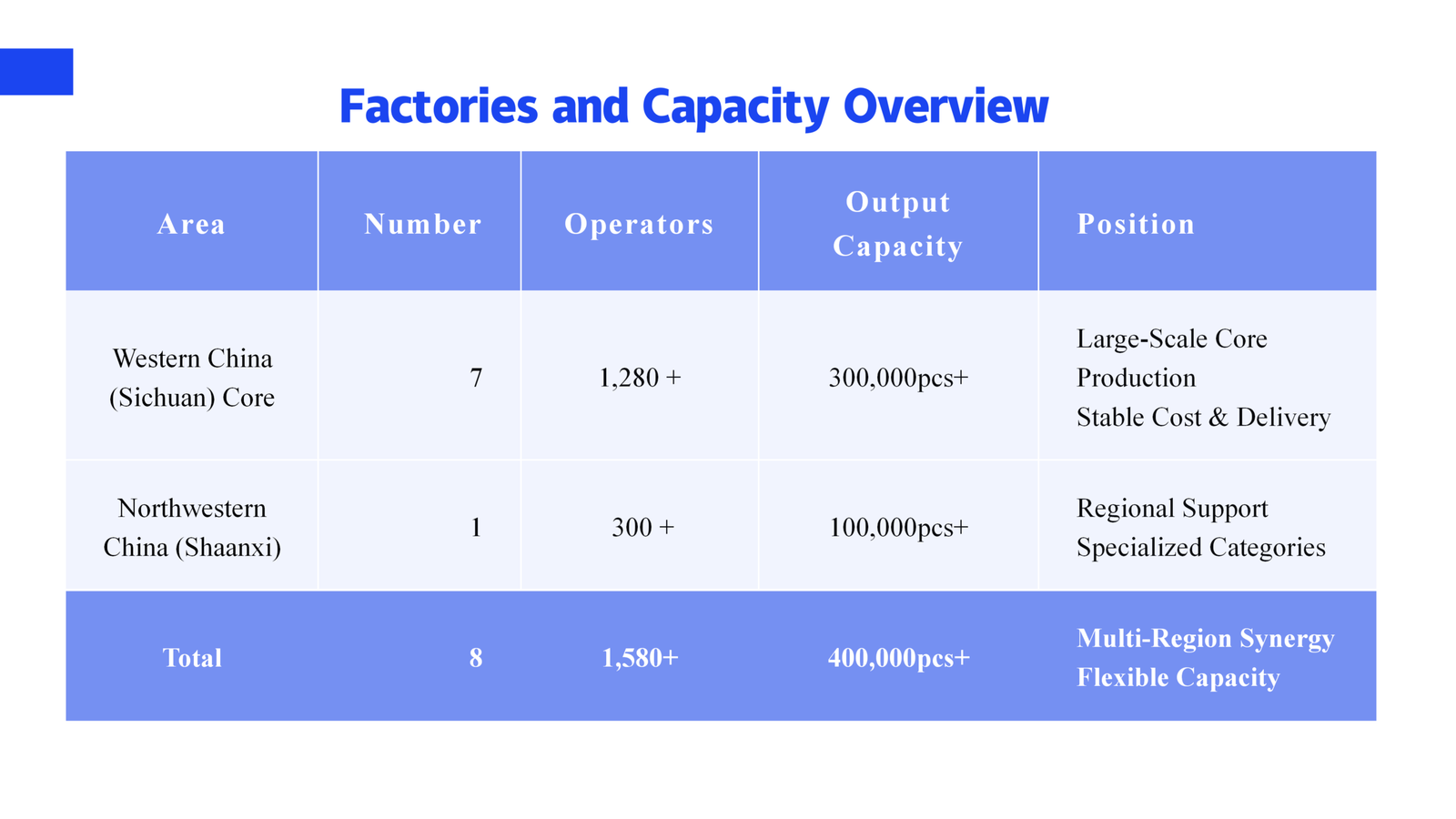 Factories and Capacity Overview

| Area | Number | Operators | Output Capacity | Position |
|---|---|---|---|---|
| Western China (Sichuan) Core | 7 | 1,280 + | 300,000pcs+ | Large-Scale Core Production Stable Cost & Delivery |
| Northwestern China (Shaanxi) | 1 | 300 + | 100,000pcs+ | Regional Support Specialized Categories |
| Total | 8 | 1,580+ | 400,000pcs+ | Multi-Region Synergy Flexible Capacity |